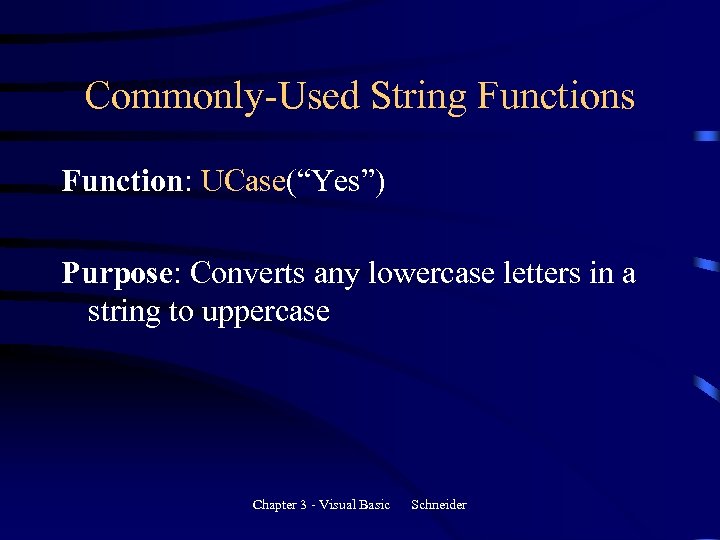 Commonly-Used String Functions

Function: UCase(“Yes”)

Purpose: Converts any lowercase letters in a string to uppercase

Chapter 3 - Visual Basic Schneider